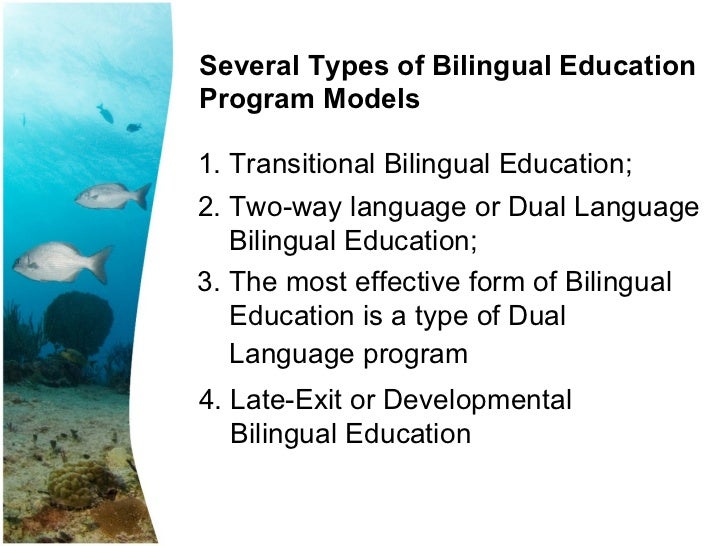 Several Types of Bilingual Education Program Models

1. Transitional Bilingual Education;
2. Two-way language or Dual Language Bilingual Education;
3. The most effective form of Bilingual Education is a type of Dual Language program
4. Late-Exit or Developmental Bilingual Education